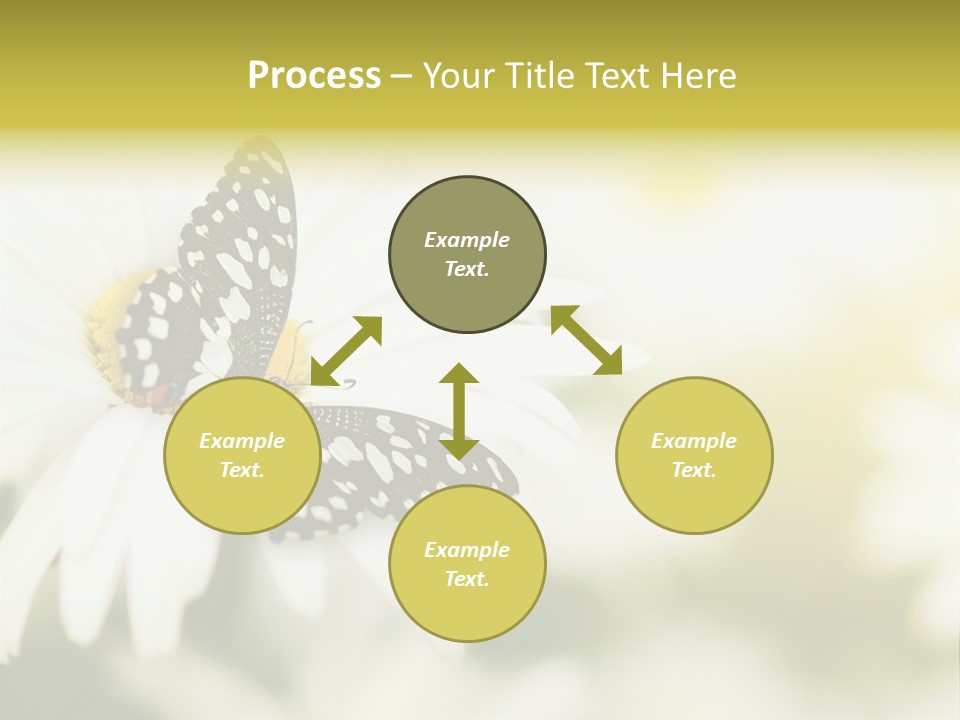 Process – Your Title Text Here

Example Text.

Example Text.

Example Text.

Example Text.